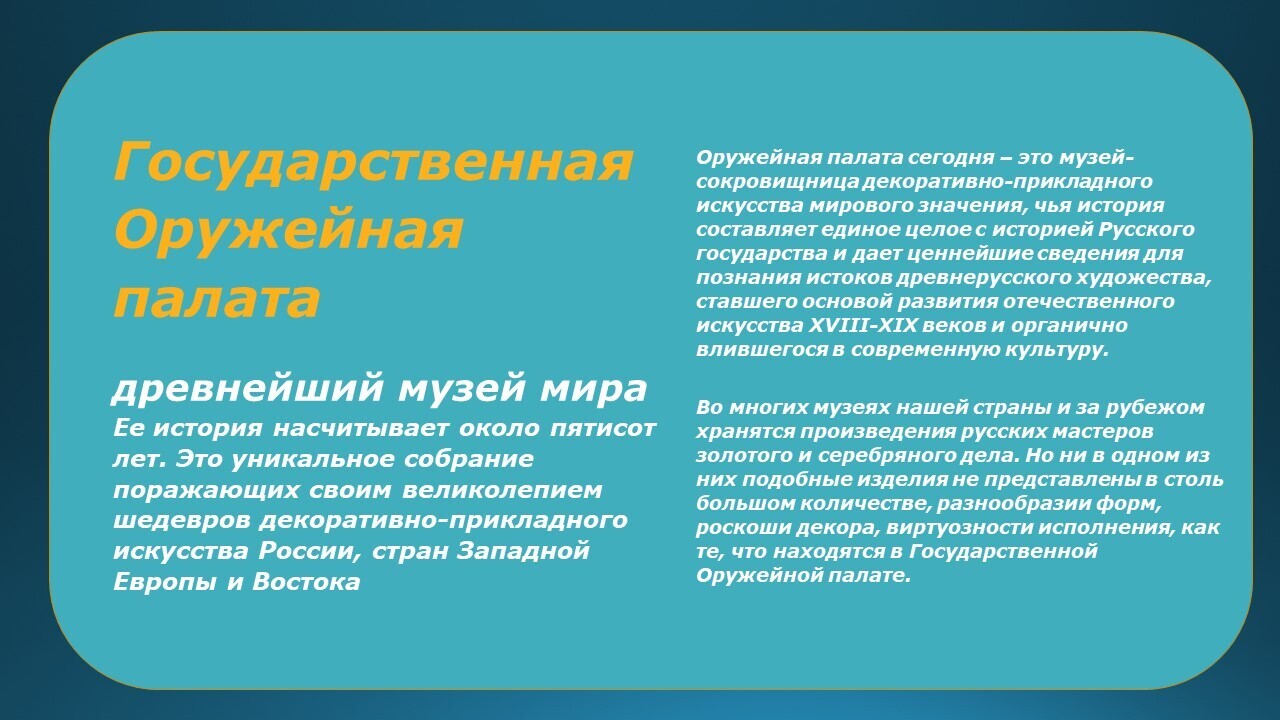 Государственная Оружейная палата

древнейший музей мира
Ее история насчитывает около пятисот лет. Это уникальное собрание поражающих своим великолепием шедевров декоративно-прикладного искусства России, стран Западной Европы и Востока

Оружейная палата сегодня – это музей-сокровищница декоративно-прикладного искусства мирового значения, чья история составляет единое целое с историей Русского государства и дает ценнейшие сведения для познания истоков древнерусского художества, ставшего основой развития отечественного искусства XVIII-XIX веков и органично влившегося в современную культуру.

Во многих музеях нашей страны и за рубежом хранятся произведения русских мастеров золотого и серебряного дела. Но ни в одном из них подобные изделия не представлены в столь большом количестве, разнообразии форм, роскоши декора, виртуозности исполнения, как те, что находятся в Государственной Оружейной палате.